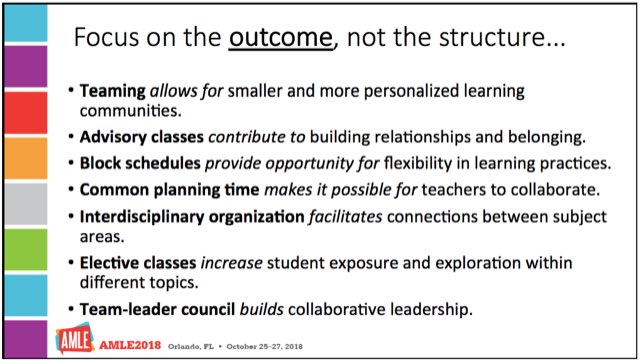 Focus on the outcome, not the structure...

• Teaming allows for smaller and more personalized learning communities.

• Advisory classes contribute to building relationships and belonging.

• Block schedules provide opportunity for flexibility in learning practices.

• Common planning time makes it possible for teachers to collaborate.

• Interdisciplinary organization facilitates connections between subject areas.

• Elective classes increase student exposure and exploration within different topics.

• Team-leader council builds collaborative leadership.

AMLE AMLE2018 Orlando, FL • October 25–27, 2018